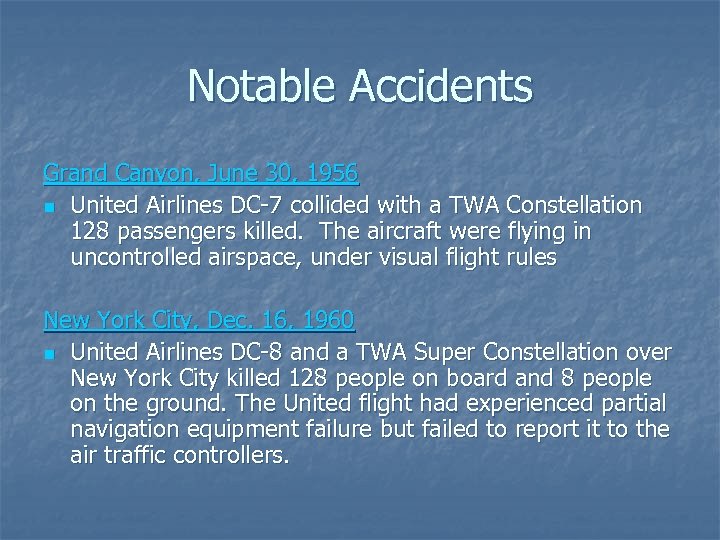 Notable Accidents

Grand Canyon, June 30, 1956

United Airlines DC-7 collided with a TWA Constellation 128 passengers killed.  The aircraft were flying in uncontrolled airspace, under visual flight rules

New York City, Dec. 16, 1960

United Airlines DC-8 and a TWA Super Constellation over New York City killed 128 people on board and 8 people on the ground. The United flight had experienced partial navigation equipment failure but failed to report it to the air traffic controllers.